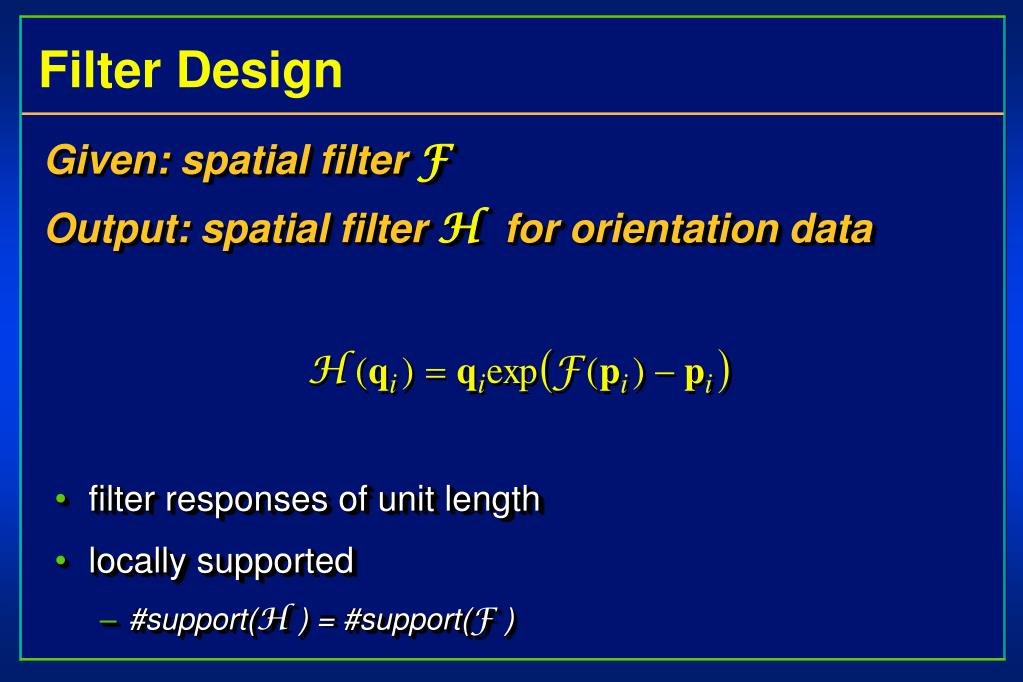 Filter Design

Given: spatial filter $\mathcal{F}$

Output: spatial filter $\mathcal{H}$ for orientation data

$\mathcal{H}(\mathbf{q}_i) = \mathbf{q}_i \exp\left(\mathcal{F}(\mathbf{p}_i) - \mathbf{p}_i\right)$

• filter responses of unit length

• locally supported

– #support($\mathcal{H}$) = #support($\mathcal{F}$)